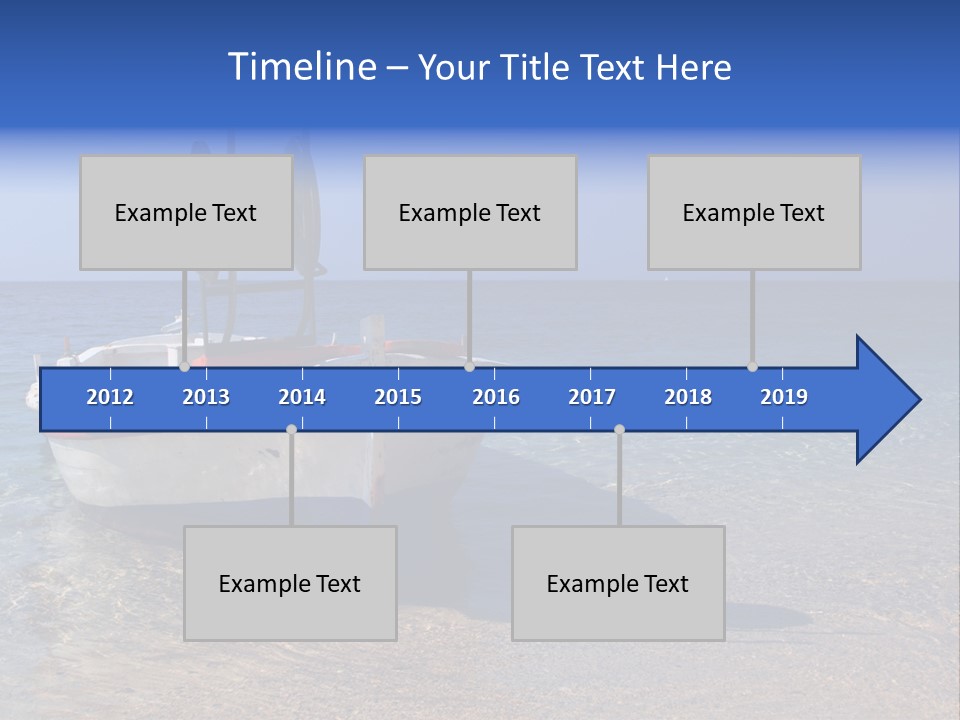 Timeline – Your Title Text Here

Example Text

Example Text

Example Text

2012 2013 2014 2015 2016 2017 2018 2019

Example Text

Example Text